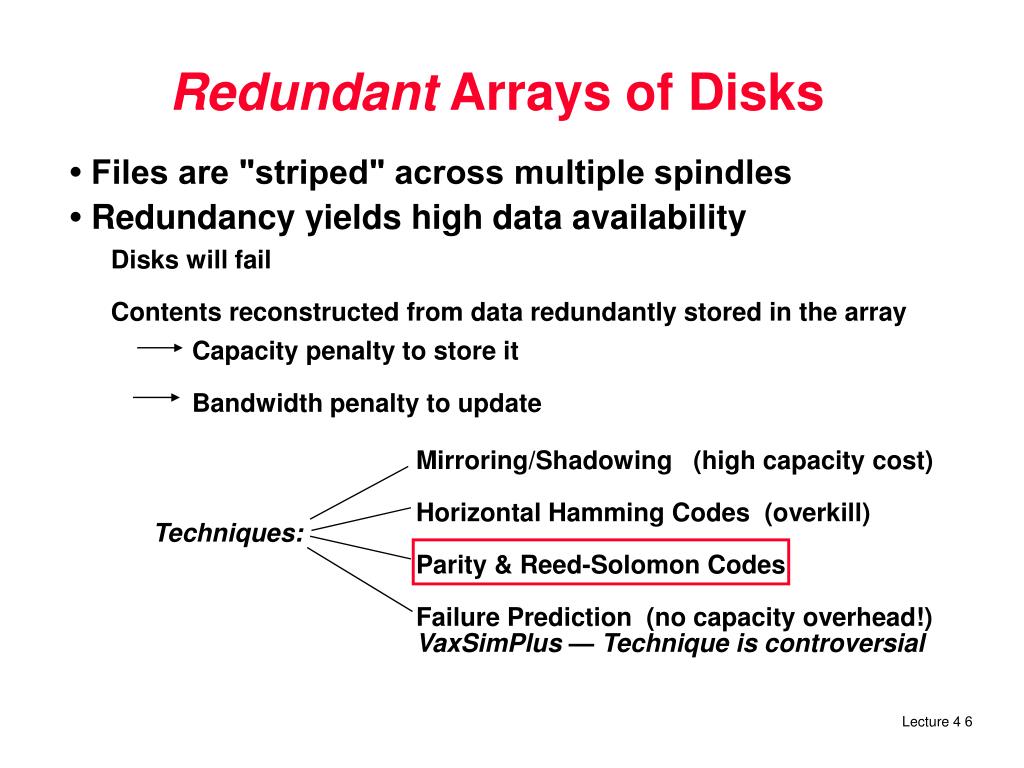 Redundant Arrays of Disks

• Files are "striped" across multiple spindles

• Redundancy yields high data availability

Disks will fail

Contents reconstructed from data redundantly stored in the array

Capacity penalty to store it

Bandwidth penalty to update

Techniques:

Mirroring/Shadowing (high capacity cost)

Horizontal Hamming Codes (overkill)

Parity & Reed-Solomon Codes

Failure Prediction (no capacity overhead!)
VaxSimPlus — Technique is controversial

Lecture 4 6